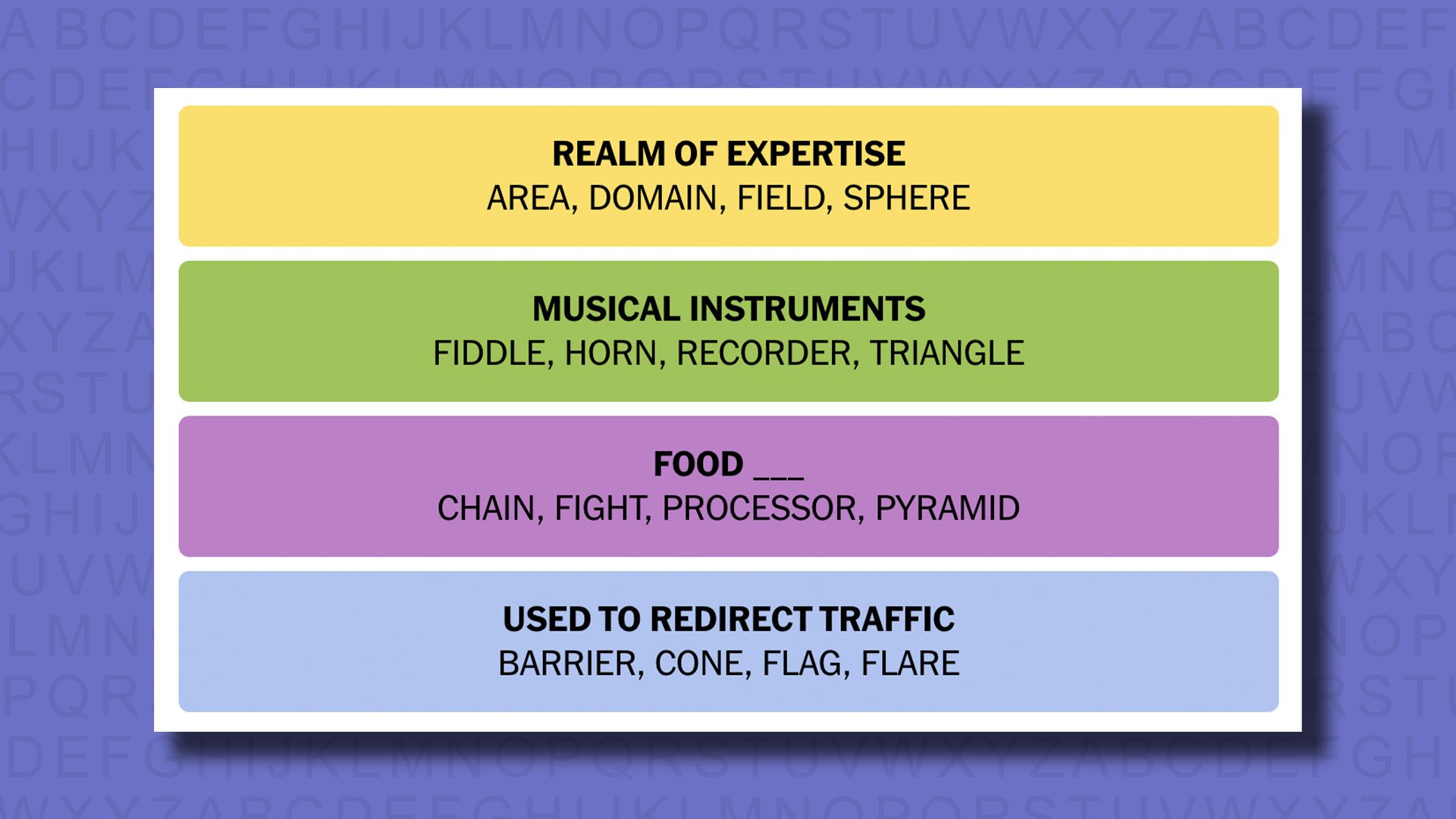 REALM OF EXPERTISE
AREA, DOMAIN, FIELD, SPHERE

MUSICAL INSTRUMENTS
FIDDLE, HORN, RECORDER, TRIANGLE

FOOD ___
CHAIN, FIGHT, PROCESSOR, PYRAMID

USED TO REDIRECT TRAFFIC
BARRIER, CONE, FLAG, FLARE